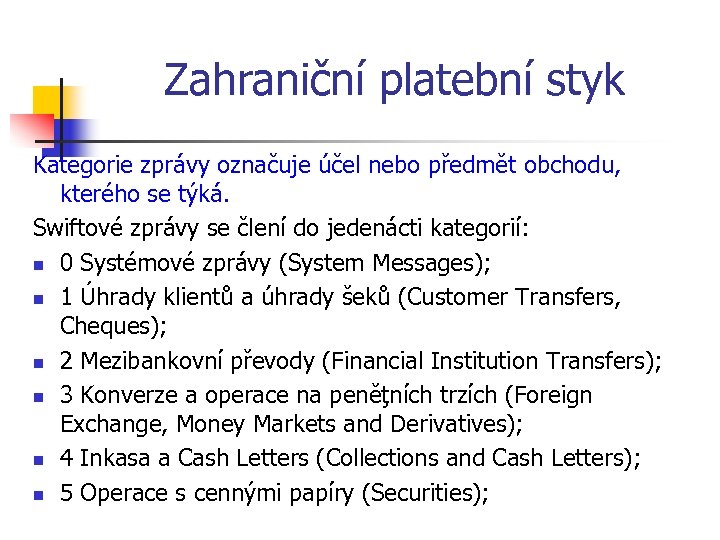 Zahraniční platební styk

Kategorie zprávy označuje účel nebo předmět obchodu, kterého se týká.

Swiftové zprávy se člení do jedenácti kategorií:

- 0 Systémové zprávy (System Messages);
- 1 Úhrady klientů a úhrady šeků (Customer Transfers, Cheques);
- 2 Mezibankovní převody (Financial Institution Transfers);
- 3 Konverze a operace na peněžních trzích (Foreign Exchange, Money Markets and Derivatives);
- 4 Inkasa a Cash Letters (Collections and Cash Letters);
- 5 Operace s cennými papíry (Securities);